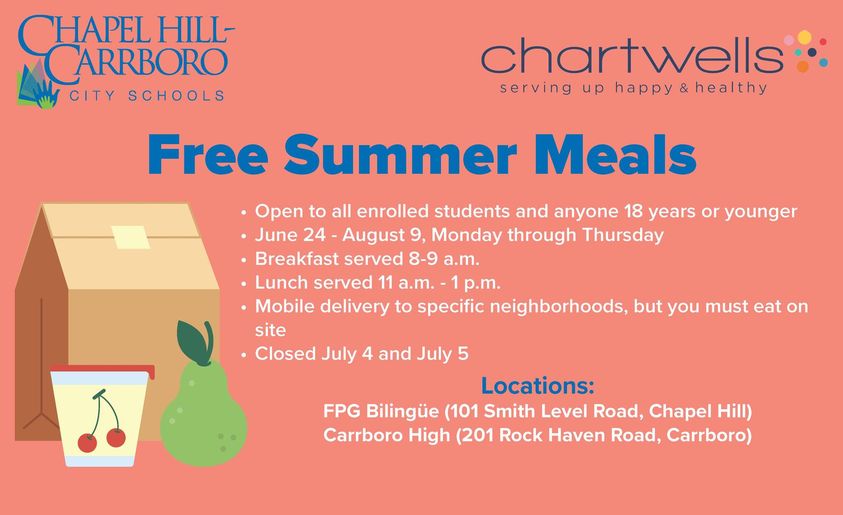 CHAPEL HILL-CARRBORO
CITY SCHOOLS

chartwells
serving up happy & healthy

Free Summer Meals

• Open to all enrolled students and anyone 18 years or younger
• June 24 - August 9, Monday through Thursday
• Breakfast served 8-9 a.m.
• Lunch served 11 a.m. - 1 p.m.
• Mobile delivery to specific neighborhoods, but you must eat on site
• Closed July 4 and July 5

Locations:
FPG Bilingüe (101 Smith Level Road, Chapel Hill)
Carrboro High (201 Rock Haven Road, Carrboro)